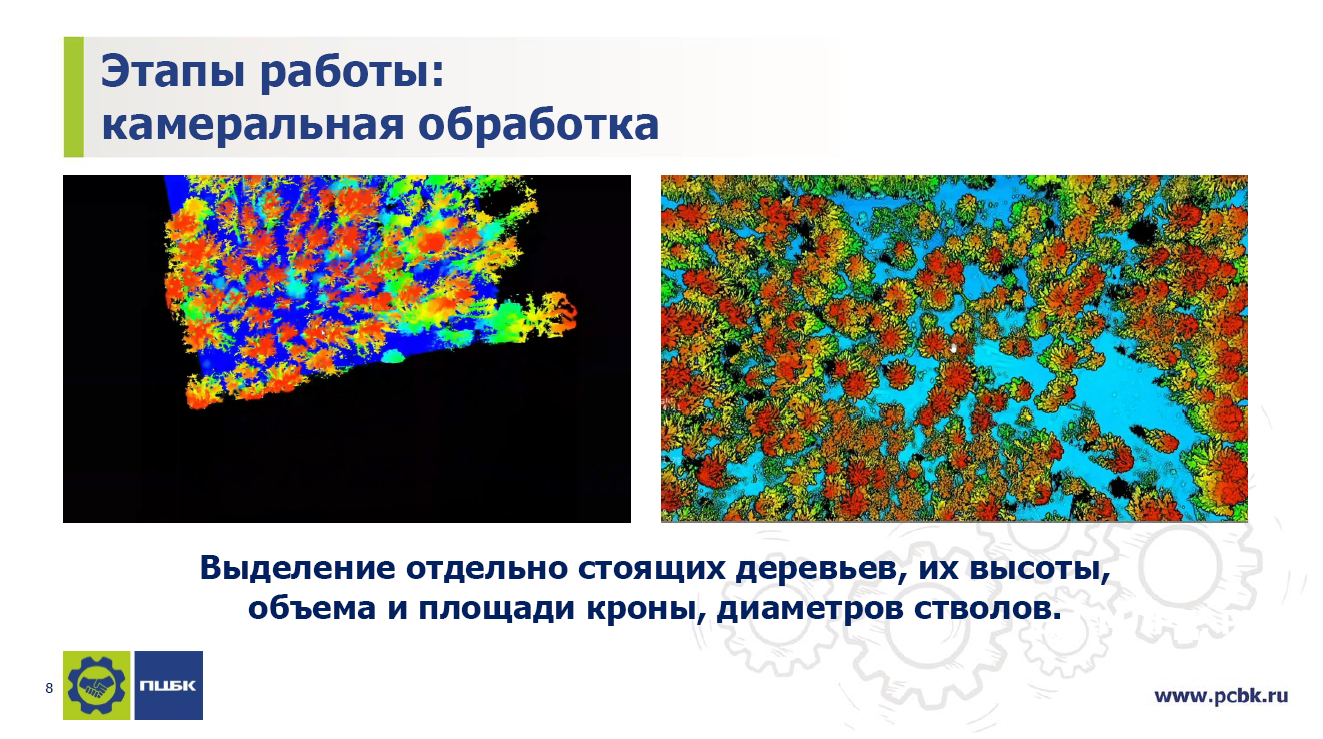 Этапы работы:
камеральная обработка

Выделение отдельно стоящих деревьев, их высоты, объема и площади кроны, диаметров стволов.

8

ПЦБК

www.pcbk.ru